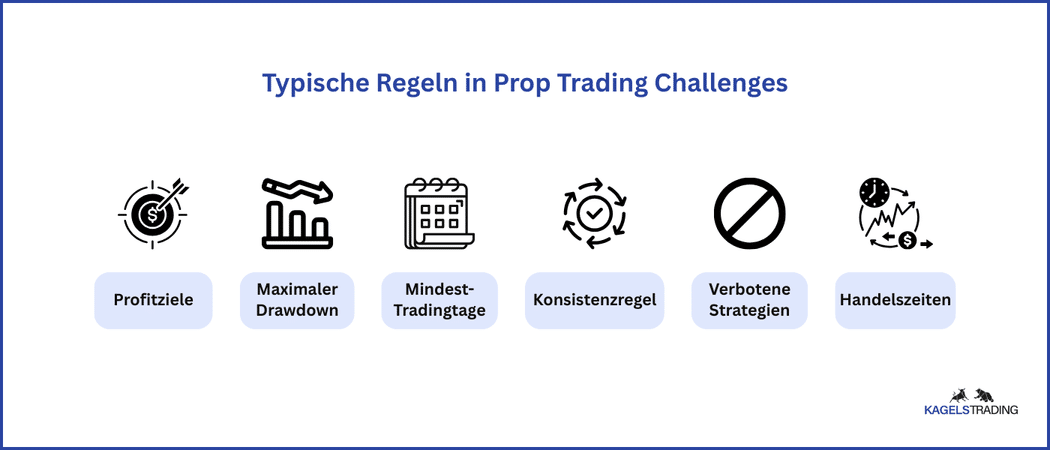 Typische Regeln in Prop Trading Challenges

Profitziele

Maximaler Drawdown

Mindest-Tradingtage

Konsistenzregel

Verbotene Strategien

Handelszeiten

KAGELSTRADING